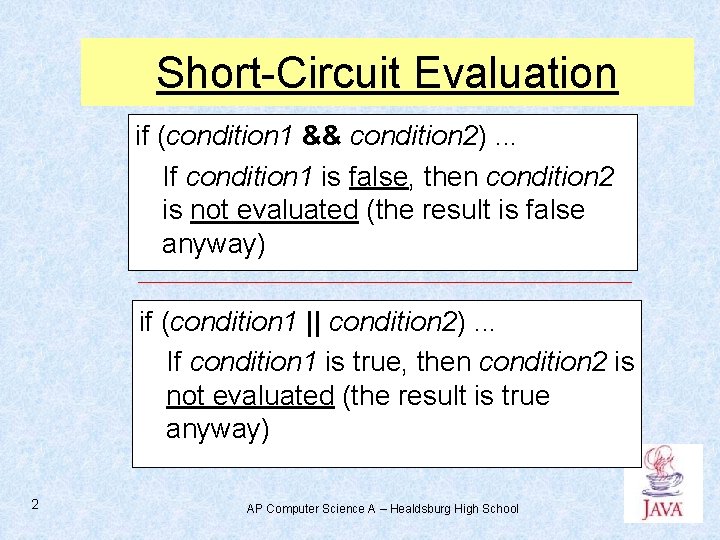 Short-Circuit Evaluation

if (condition1 && condition2) ...

If condition1 is false, then condition2 is not evaluated (the result is false anyway)

if (condition1 || condition2) ...

If condition1 is true, then condition2 is not evaluated (the result is true anyway)

2

AP Computer Science A – Healdsburg High School

JAVA